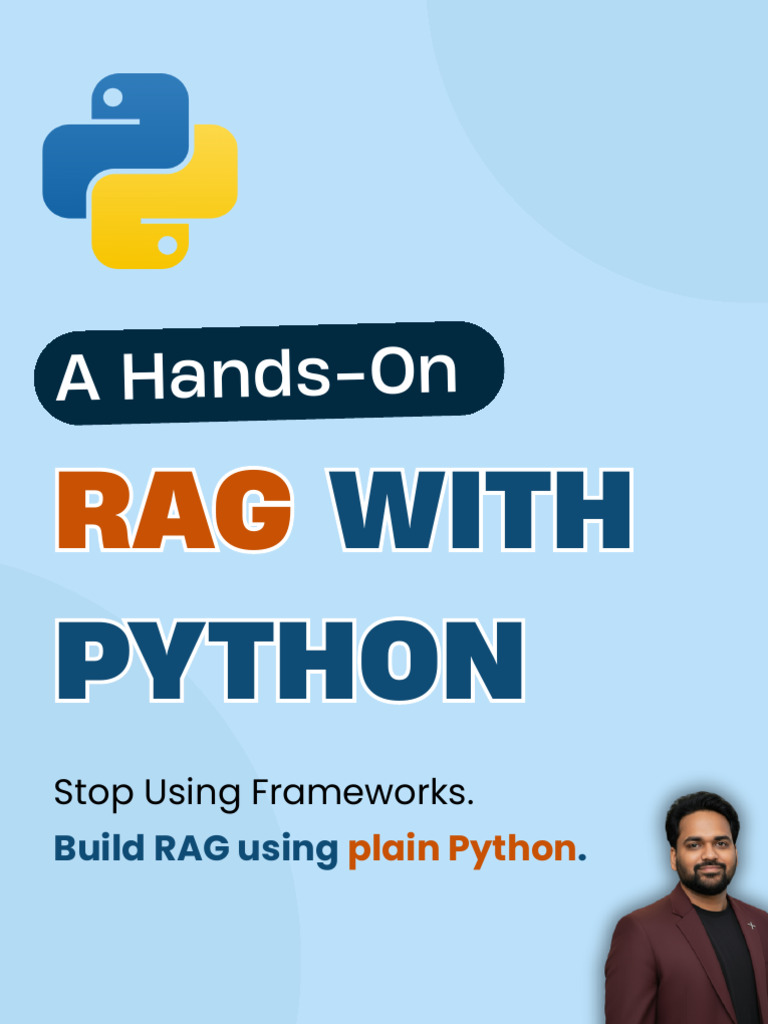 A Hands-On

RAG WITH PYTHON

Stop Using Frameworks.

Build RAG using plain Python.